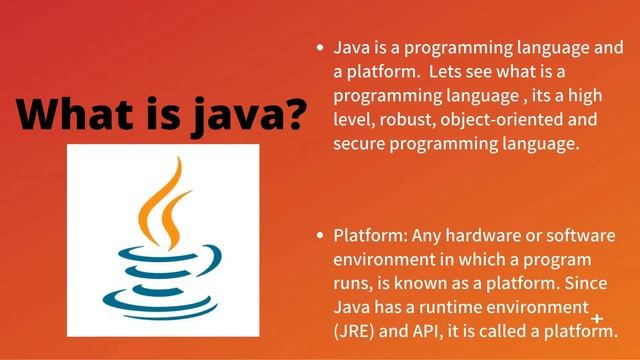 What is java?

• Java is a programming language and a platform. Lets see what is a programming language , its a high level, robust, object-oriented and secure programming language.

• Platform: Any hardware or software environment in which a program runs, is known as a platform. Since Java has a runtime environment (JRE) and API, it is called a platform.